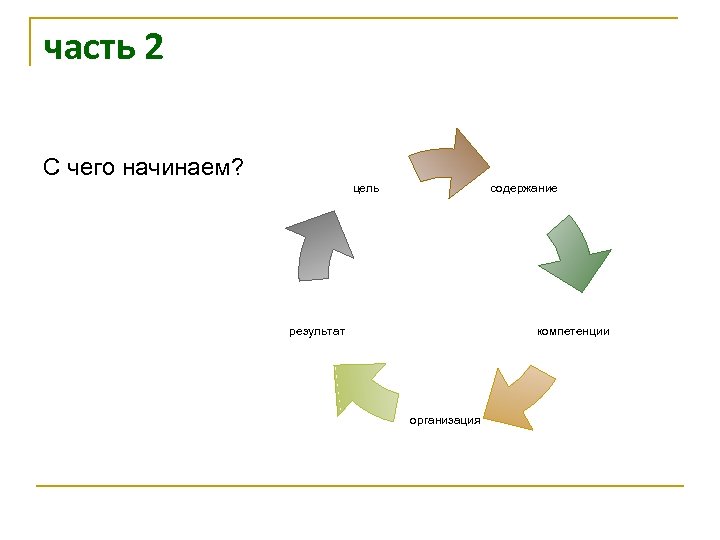 часть 2

С чего начинаем?

цель

содержание

компетенции

организация

результат